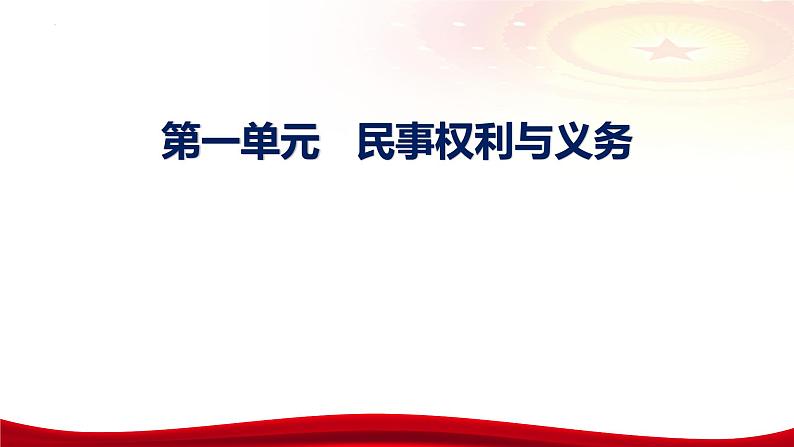 第一单元　民事权利与义务